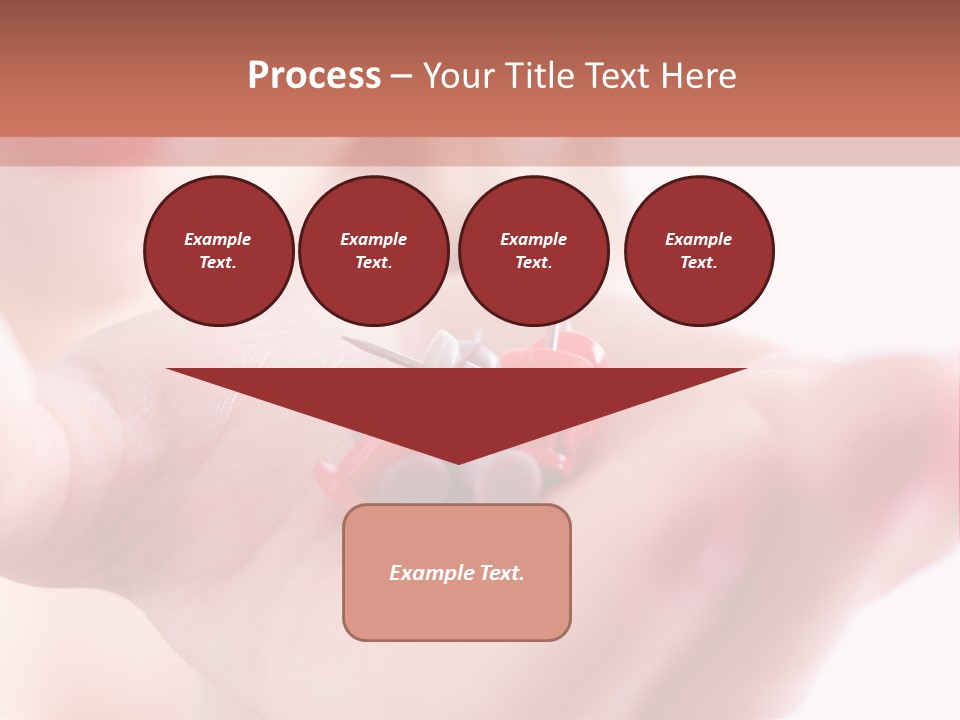 Process – Your Title Text Here

Example Text.

Example Text.

Example Text.

Example Text.

Example Text.